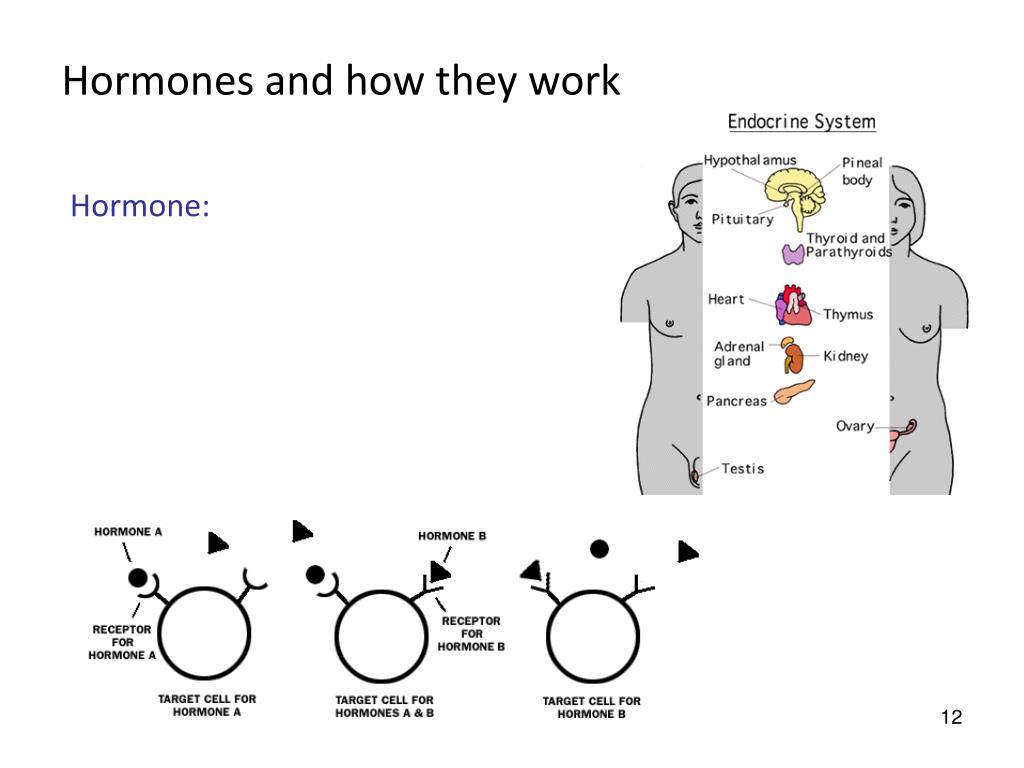 Hormones and how they work

Hormone:

Endocrine System

Hypothalamus

Pineal body

Pituitary

Thyroid and Parathyroids

Heart

Thymus

Adrenal gland

Kidney

Pancreas

Ovary

Testis

HORMONE A

RECEPTOR FOR HORMONE A

TARGET CELL FOR HORMONE A

HORMONE B

RECEPTOR FOR HORMONE B

TARGET CELL FOR HORMONES A & B

TARGET CELL FOR HORMONE B

12